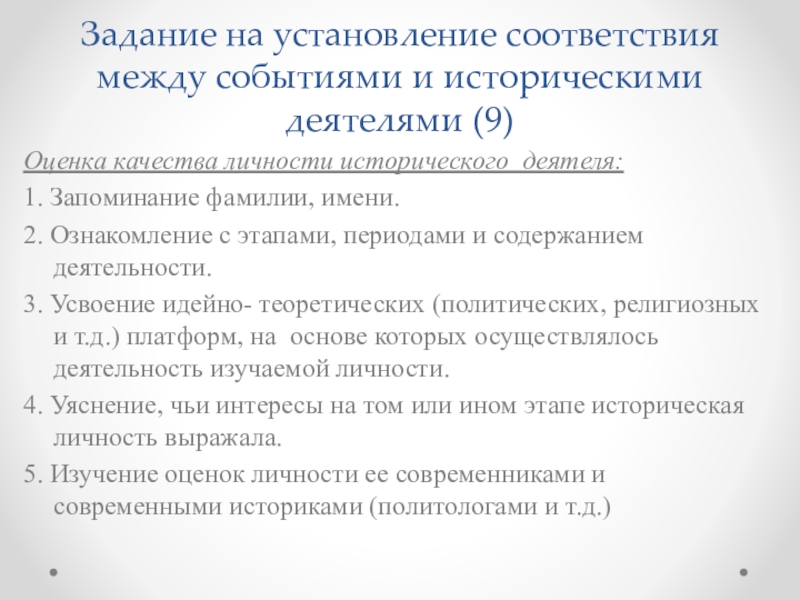 Задание на установление соответствия между событиями и историческими деятелями (9)

Оценка качества личности исторического деятеля:

1. Запоминание фамилии, имени.

2. Ознакомление с этапами, периодами и содержанием деятельности.

3. Усвоение идейно- теоретических (политических, религиозных и т.д.) платформ, на основе которых осуществлялось деятельность изучаемой личности.

4. Уяснение, чьи интересы на том или ином этапе историческая личность выражала.

5. Изучение оценок личности ее современниками и современными историками (политологами и т.д.)